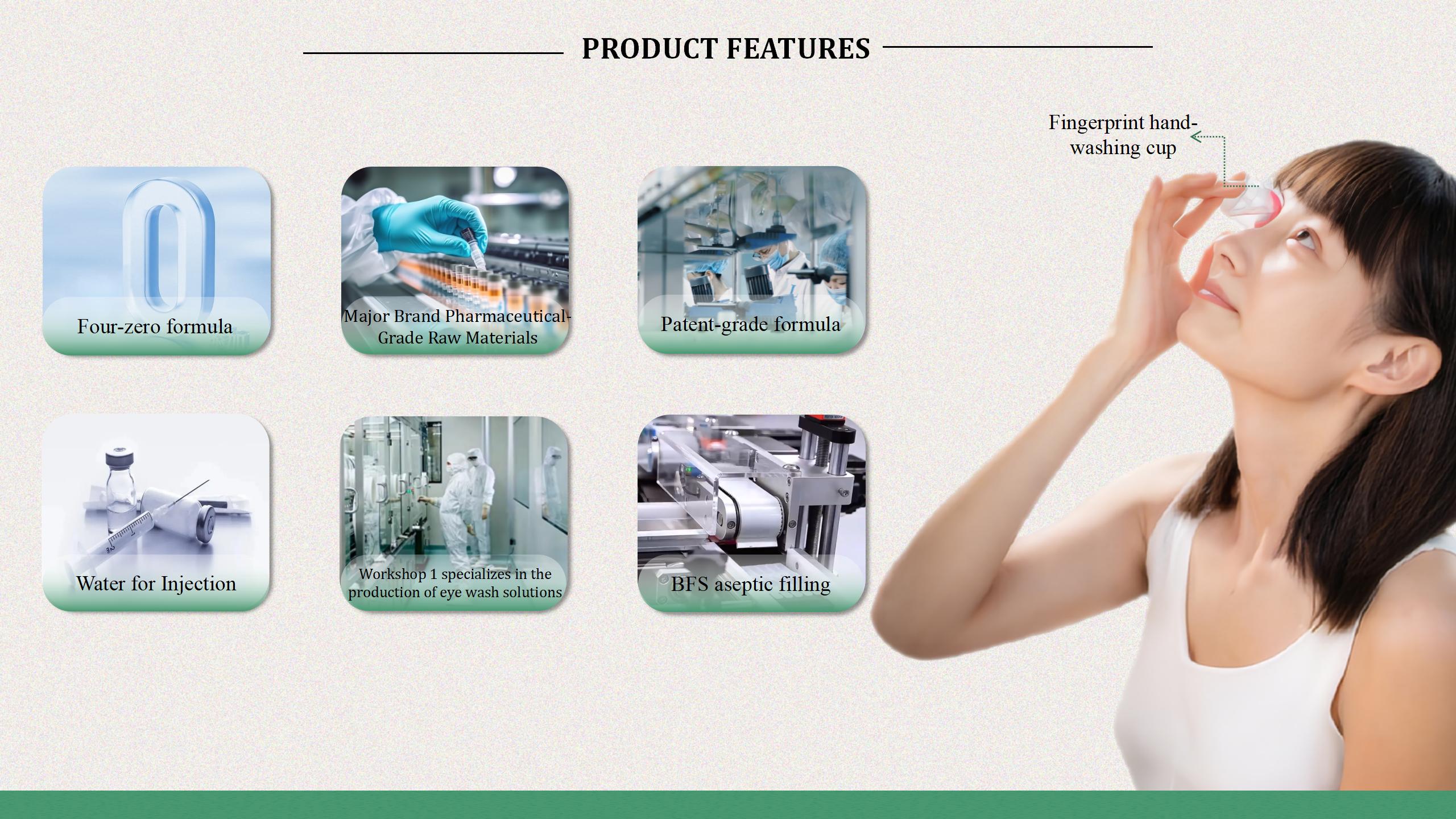 PRODUCT FEATURES

Fingerprint hand-washing cup

Four-zero formula

Major Brand Pharmaceutical-Grade Raw Materials

Patent-grade formula

Water for Injection

Workshop 1 specializes in the production of eye wash solutions

BFS aseptic filling